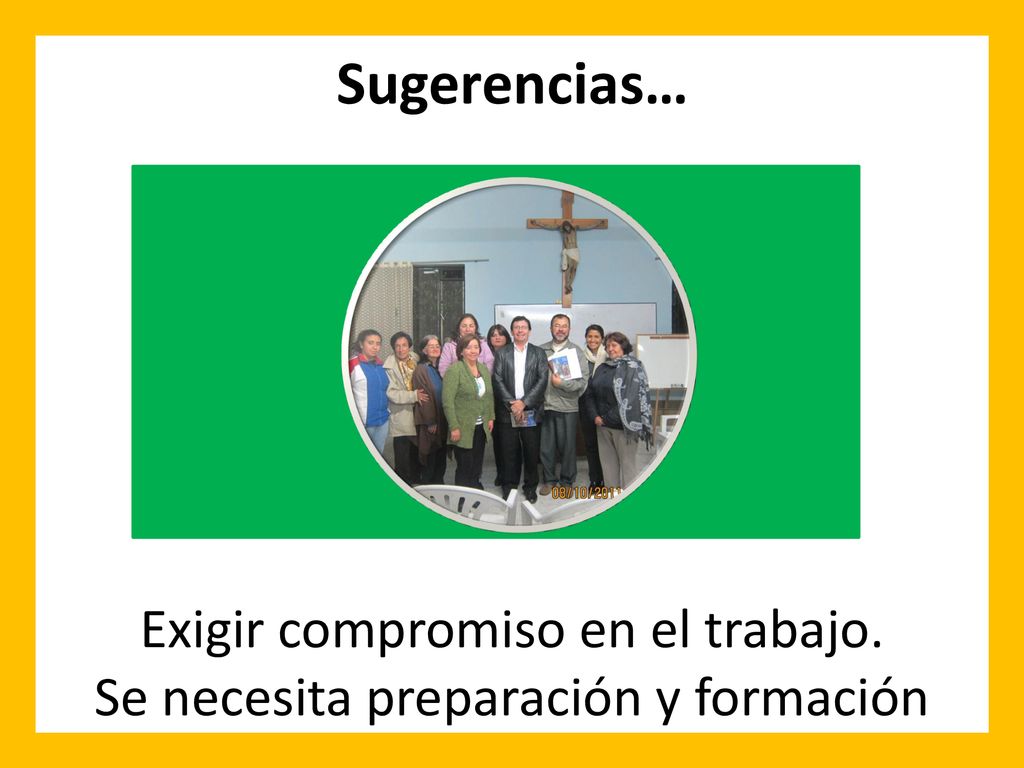 Sugerencias…

08/10/2011

Exigir compromiso en el trabajo.
Se necesita preparación y formación